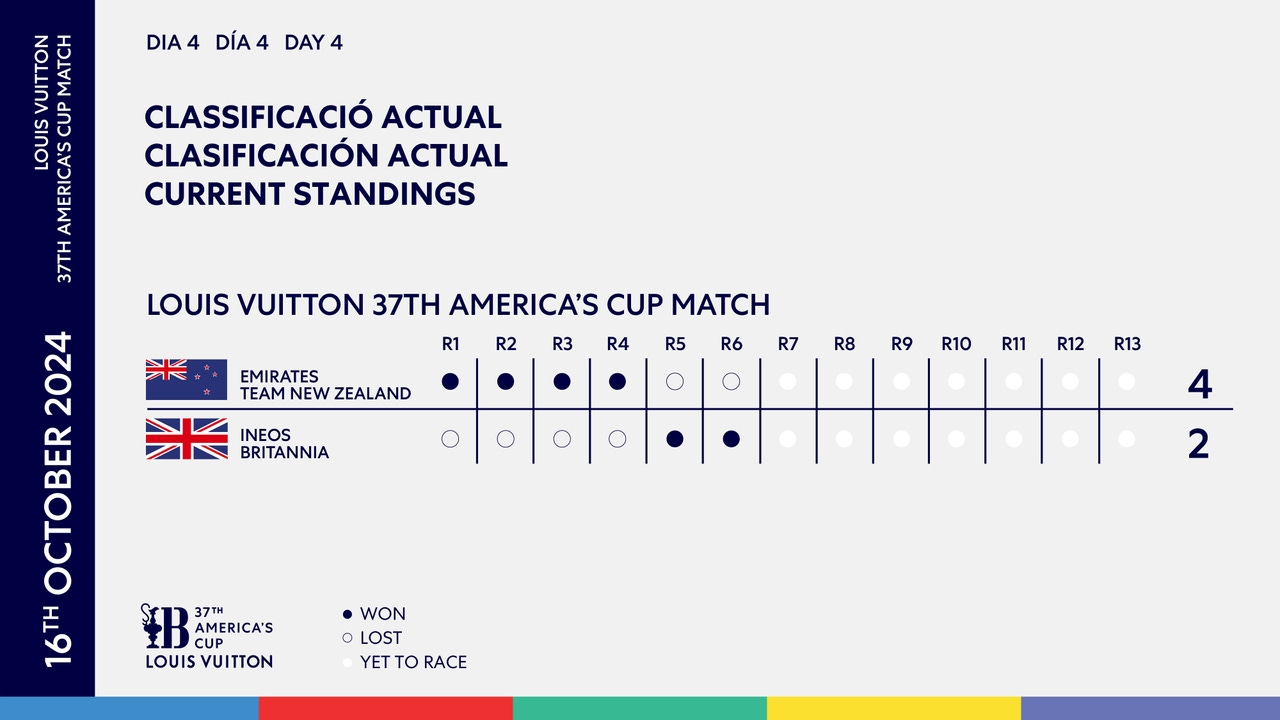 LOUIS VUITTON
37TH AMERICA'S CUP MATCH

16TH OCTOBER 2024

DIA 4 DÍA 4 DAY 4

CLASSIFICACIÓ ACTUAL
CLASIFICACIÓN ACTUAL
CURRENT STANDINGS

LOUIS VUITTON 37TH AMERICA'S CUP MATCH

| | R1 | R2 | R3 | R4 | R5 | R6 | R7 | R8 | R9 | R10 | R11 | R12 | R13 | |
|---|---|---|---|---|---|---|---|---|---|---|---|---|---|---|
| EMIRATES TEAM NEW ZEALAND | ● | ● | ● | ● | ○ | ○ | | | | | | | | 4 |
| INEOS BRITANNIA | ○ | ○ | ○ | ○ | ● | ● | | | | | | | | 2 |

37TH AMERICA'S CUP
LOUIS VUITTON

● WON
○ LOST
YET TO RACE